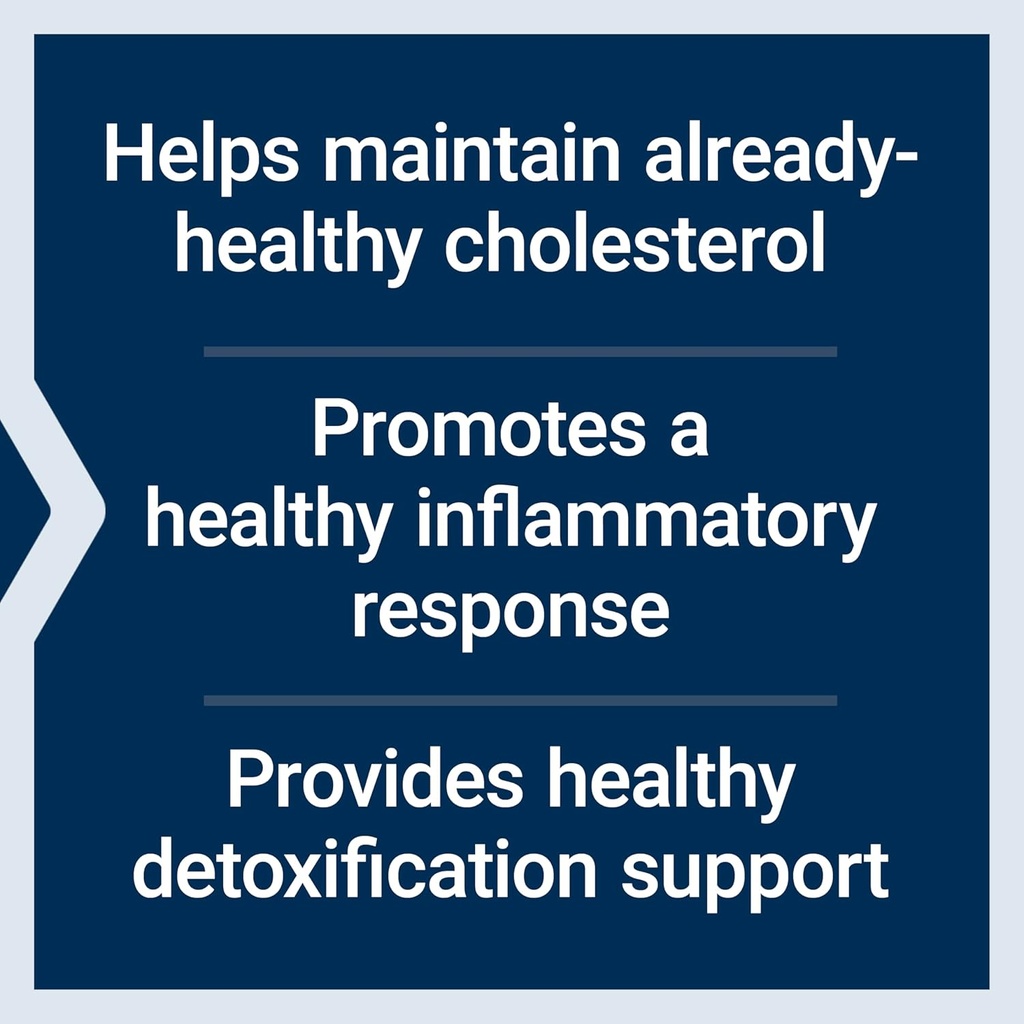 Helps maintain already-healthy cholesterol

Promotes a healthy inflammatory response

Provides healthy detoxification support